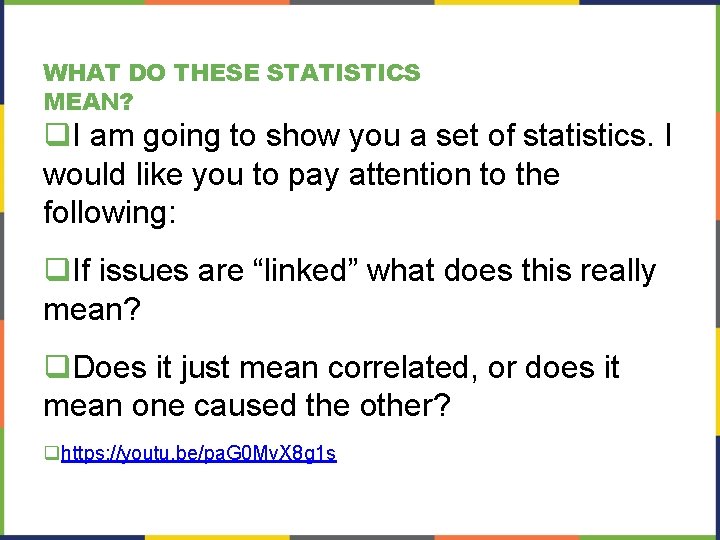 WHAT DO THESE STATISTICS MEAN?

❑I am going to show you a set of statistics. I would like you to pay attention to the following:

❑If issues are “linked” what does this really mean?

❑Does it just mean correlated, or does it mean one caused the other?

❑https://youtu.be/paG0MvX8g1s